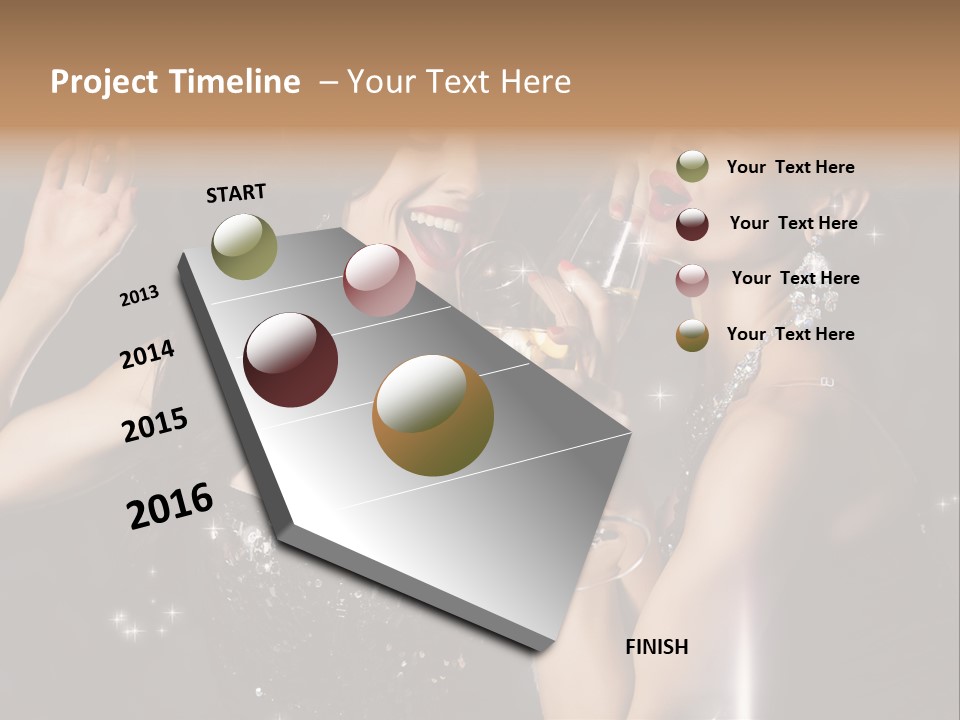 Project Timeline – Your Text Here

START

2013

2014

2015

2016

FINISH

Your Text Here

Your Text Here

Your Text Here

Your Text Here